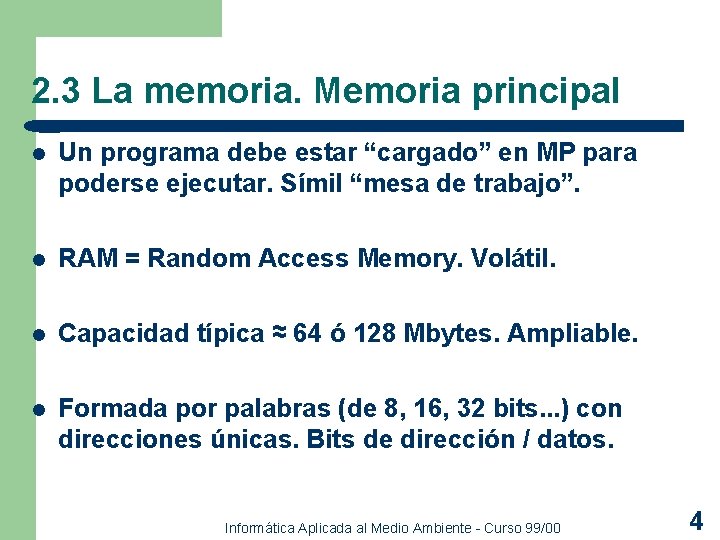 2.3 La memoria. Memoria principal

- Un programa debe estar “cargado” en MP para poderse ejecutar. Símil “mesa de trabajo”.

- RAM = Random Access Memory. Volátil.

- Capacidad típica ≈ 64 ó 128 Mbytes. Ampliable.

- Formada por palabras (de 8, 16, 32 bits...) con direcciones únicas. Bits de dirección / datos.

Informática Aplicada al Medio Ambiente - Curso 99/00

4